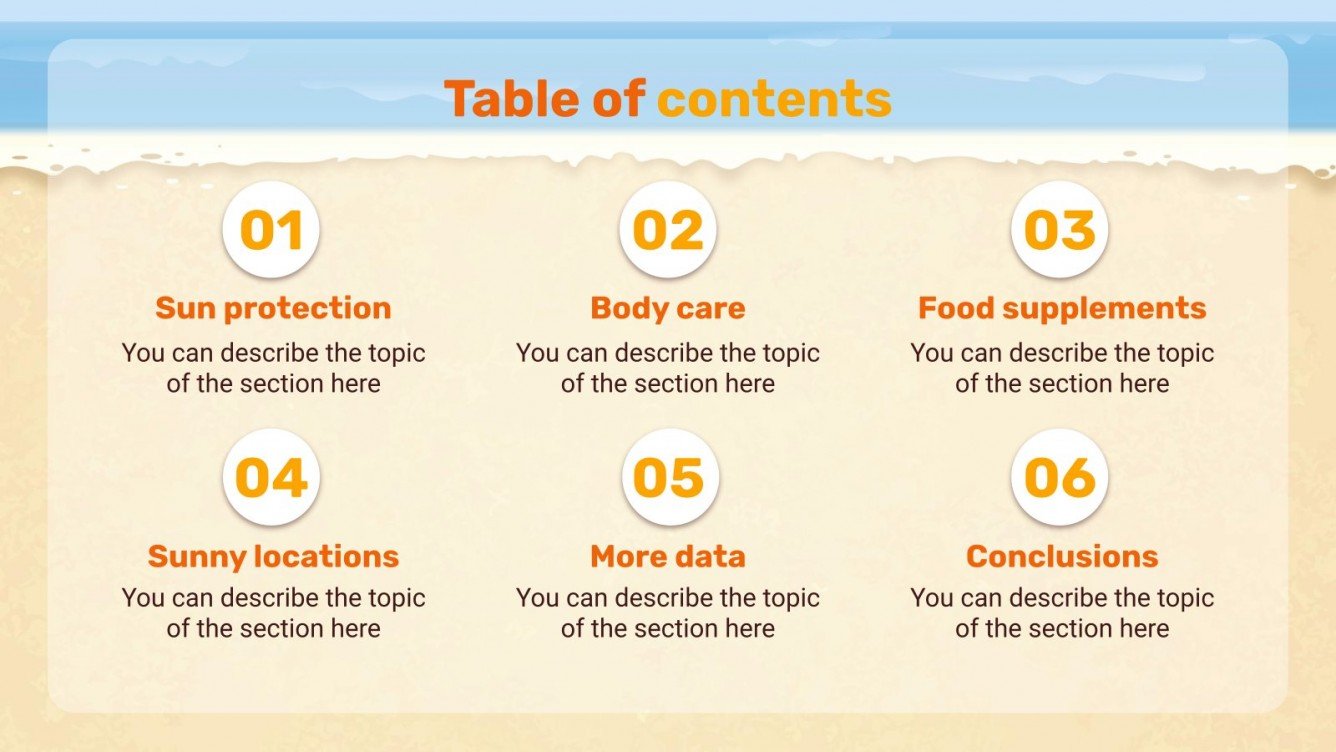 Table of contents

01

Sun protection

You can describe the topic of the section here

02

Body care

You can describe the topic of the section here

03

Food supplements

You can describe the topic of the section here

04

Sunny locations

You can describe the topic of the section here

05

More data

You can describe the topic of the section here

06

Conclusions

You can describe the topic of the section here